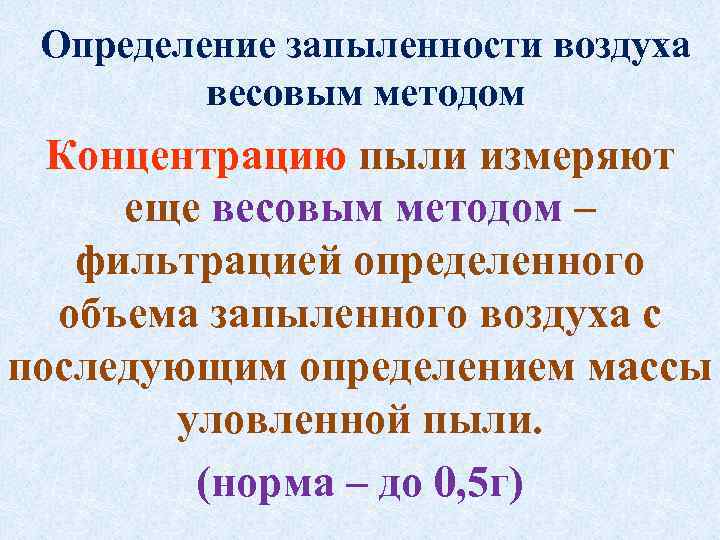 Определение запыленности воздуха весовым методом

Концентрацию пыли измеряют еще весовым методом – фильтрацией определенного объема запыленного воздуха с последующим определением массы уловленной пыли.

(норма – до 0,5г)